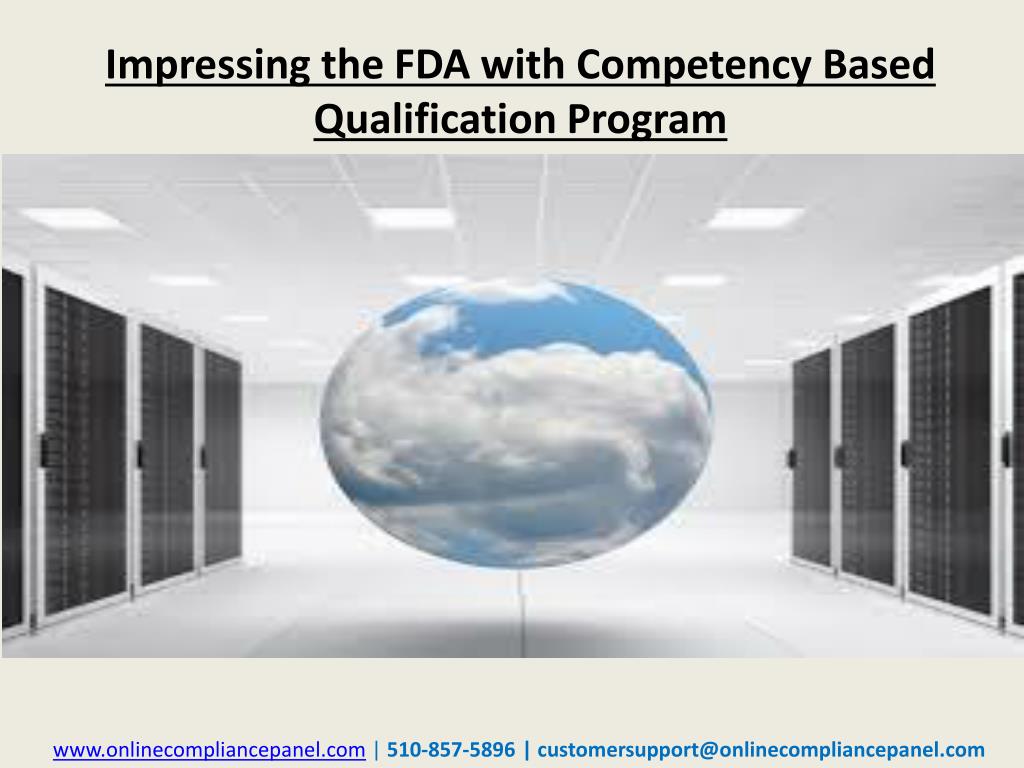 Impressing the FDA with Competency Based Qualification Program

www.onlinecompliancepanel.com | 510-857-5896 | customersupport@onlinecompliancepanel.com